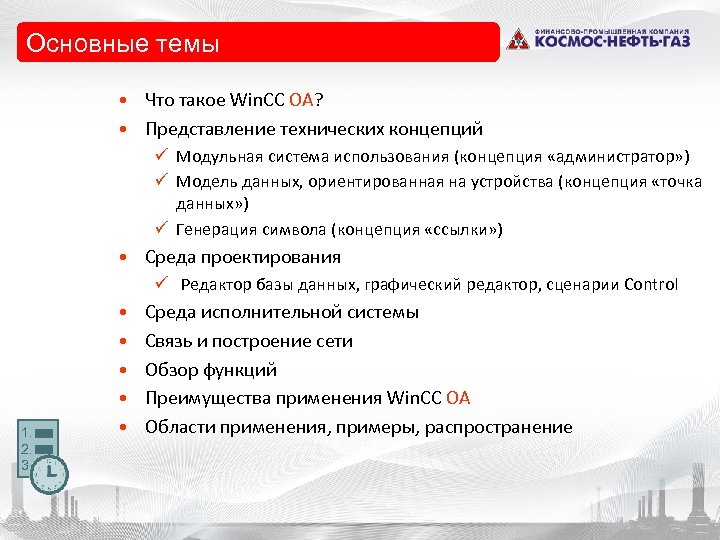 Основные темы

ФИНАНСОВО-ПРОМЫШЛЕННАЯ КОМПАНИЯ
КОСМОС·НЕФТЬ·ГАЗ

• Что такое WinCC OA?
• Представление технических концепций
✓ Модульная система использования (концепция «администратор»)
✓ Модель данных, ориентированная на устройства (концепция «точка данных»)
✓ Генерация символа (концепция «ссылки»)
• Среда проектирования
✓ Редактор базы данных, графический редактор, сценарии Control
• Среда исполнительной системы
• Связь и построение сети
• Обзор функций
• Преимущества применения WinCC OA
• Области применения, примеры, распространение

1.
2.
3.